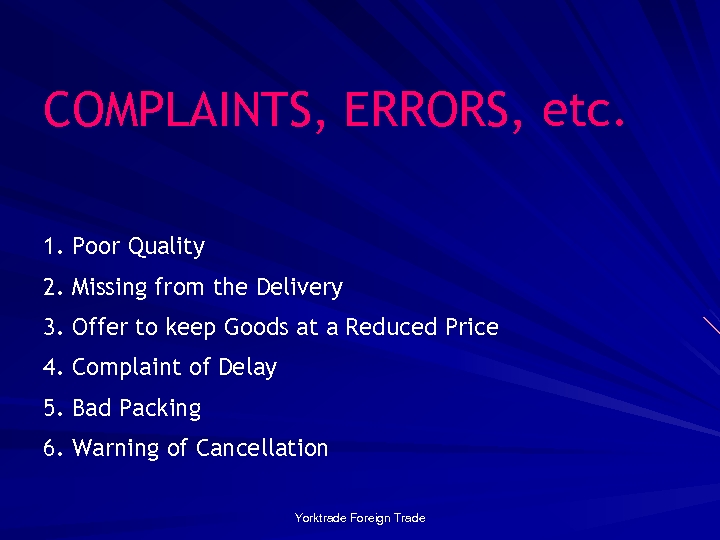 COMPLAINTS, ERRORS, etc.

1. Poor Quality
2. Missing from the Delivery
3. Offer to keep Goods at a Reduced Price
4. Complaint of Delay
5. Bad Packing
6. Warning of Cancellation

Yorktrade Foreign Trade